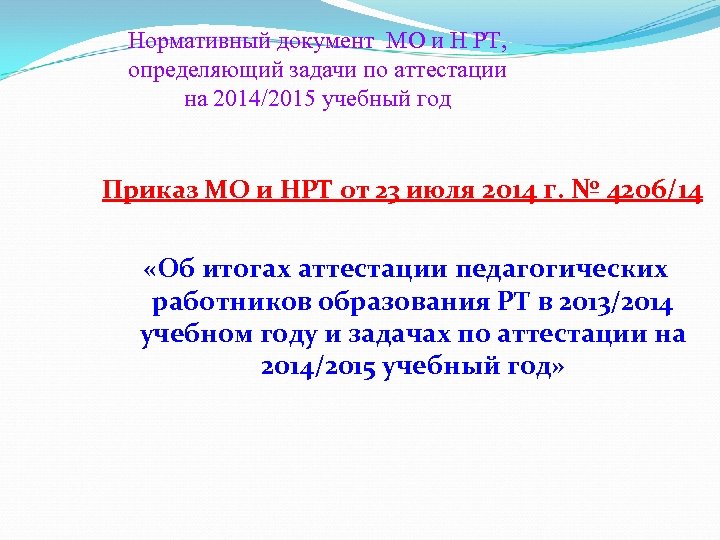 Нормативный документ МО и Н РТ, определяющий задачи по аттестации на 2014/2015 учебный год

Приказ МО и НРТ от 23 июля 2014 г. № 4206/14

«Об итогах аттестации педагогических работников образования РТ в 2013/2014 учебном году и задачах по аттестации на 2014/2015 учебный год»